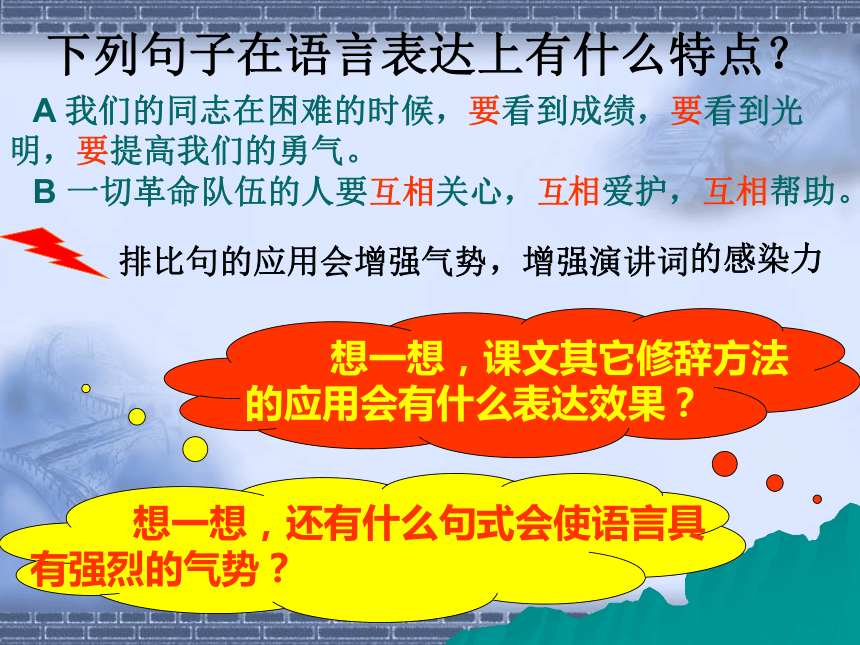 下列句子在语言表达上有什么特点？

A 我们的同志在困难的时候，要看到成绩，要看到光明，要提高我们的勇气。

B 一切革命队伍的人要互相关心，互相爱护，互相帮助。

排比句的应用会增强气势，增强演讲词的感染力

想一想，课文其它修辞方法的应用会有什么表达效果？

想一想，还有什么句式会使语言具有强烈的气势？